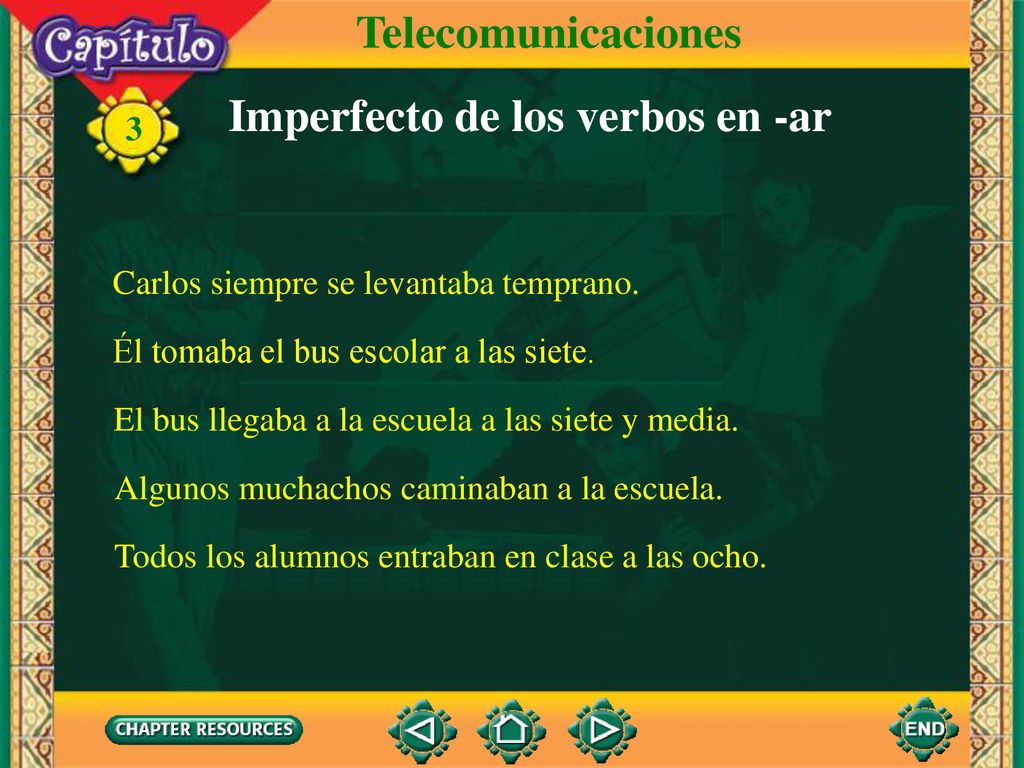 Capítulo

Telecomunicaciones

3

Imperfecto de los verbos en -ar

Carlos siempre se levantaba temprano.

Él tomaba el bus escolar a las siete.

El bus llegaba a la escuela a las siete y media.

Algunos muchachos caminaban a la escuela.

Todos los alumnos entraban en clase a las ocho.

CHAPTER RESOURCES

END